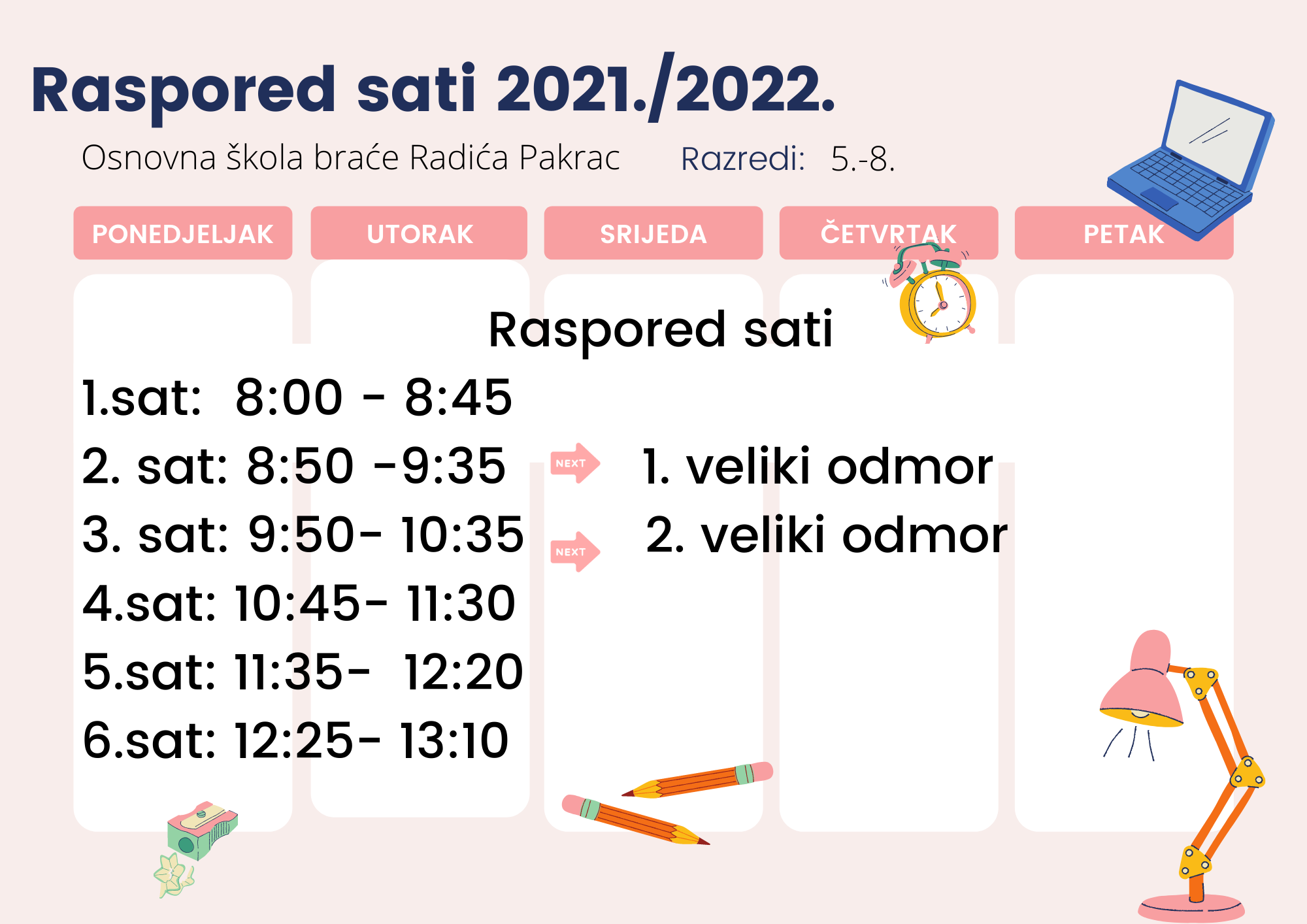 Raspored sati 2021./2022.

Osnovna škola braće Radića Pakrac Razredi: 5.-8.

PONEDJELJAK UTORAK SRIJEDA ČETVRTAK PETAK

Raspored sati

1.sat: 8:00 - 8:45

2. sat: 8:50 -9:35

NEXT 1. veliki odmor

3. sat: 9:50- 10:35

NEXT 2. veliki odmor

4.sat: 10:45- 11:30

5.sat: 11:35- 12:20

6.sat: 12:25- 13:10